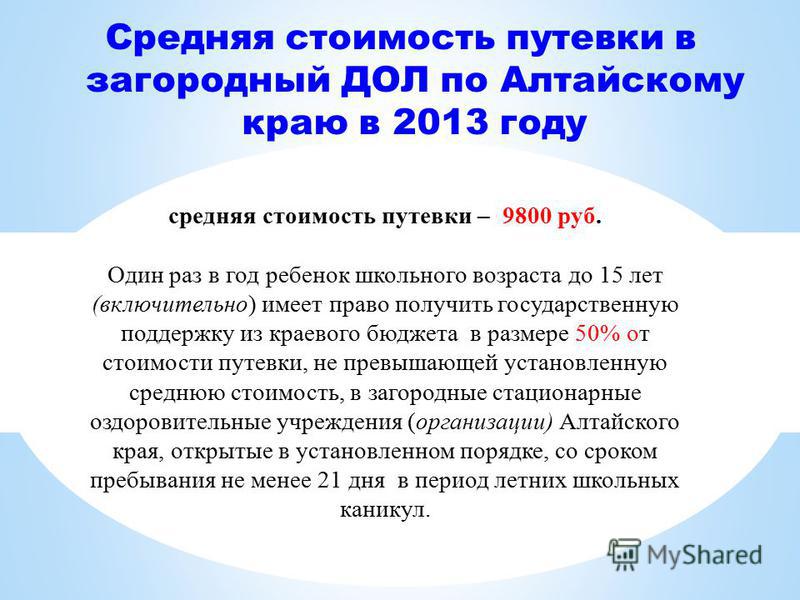 Средняя стоимость путевки в загородный ДОЛ по Алтайскому краю в 2013 году

средняя стоимость путевки – 9800 руб.

Один раз в год ребенок школьного возраста до 15 лет (включительно) имеет право получить государственную поддержку из краевого бюджета в размере 50% от стоимости путевки, не превышающей установленную среднюю стоимость, в загородные стационарные оздоровительные учреждения (организации) Алтайского края, открытые в установленном порядке, со сроком пребывания не менее 21 дня в период летних школьных каникул.

MyShared